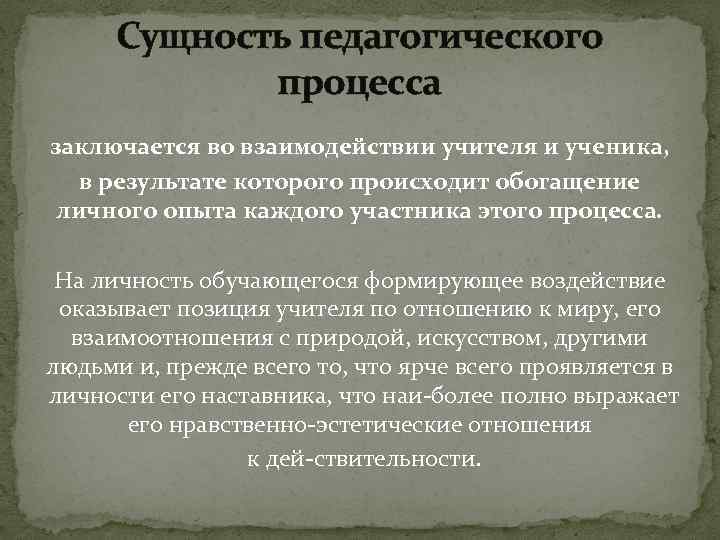 Сущность педагогического процесса

заключается во взаимодействии учителя и ученика, в результате которого происходит обогащение личного опыта каждого участника этого процесса.

На личность обучающегося формирующее воздействие оказывает позиция учителя по отношению к миру, его взаимоотношения с природой, искусством, другими людьми и, прежде всего то, что ярче всего проявляется в личности его наставника, что наи-более полно выражает его нравственно-эстетические отношения к дей-ствительности.